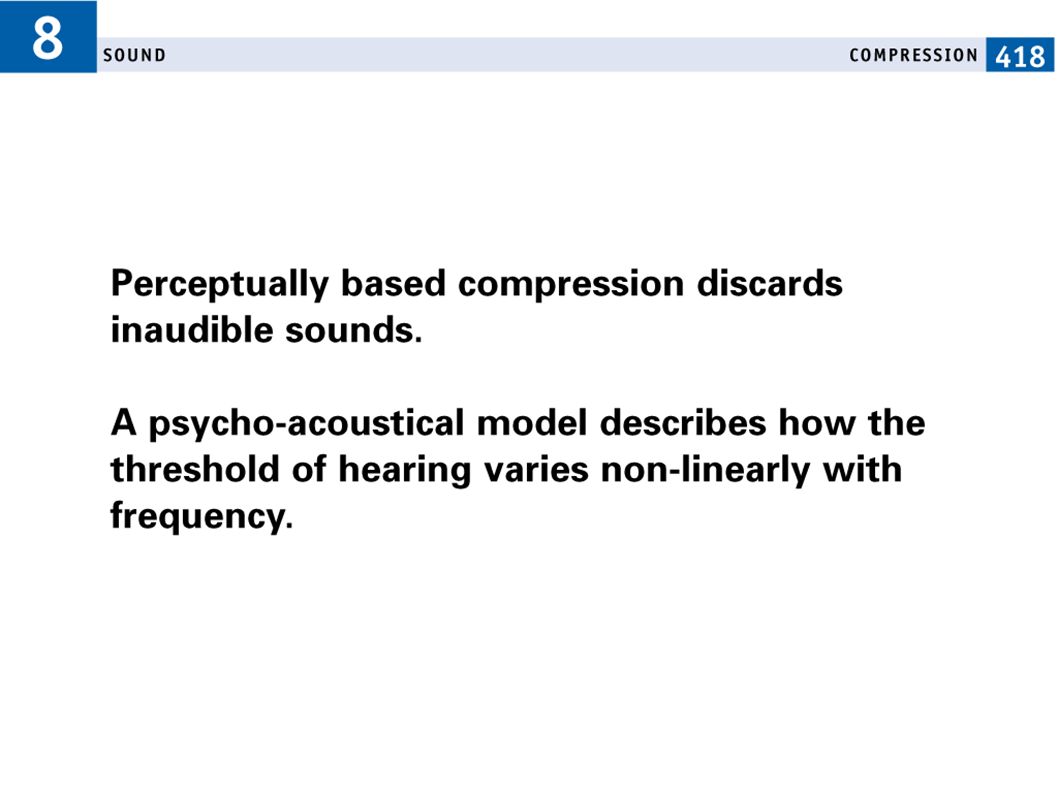 8 SOUND COMPRESSION 418

Perceptually based compression discards inaudible sounds.

A psycho-acoustical model describes how the threshold of hearing varies non-linearly with frequency.